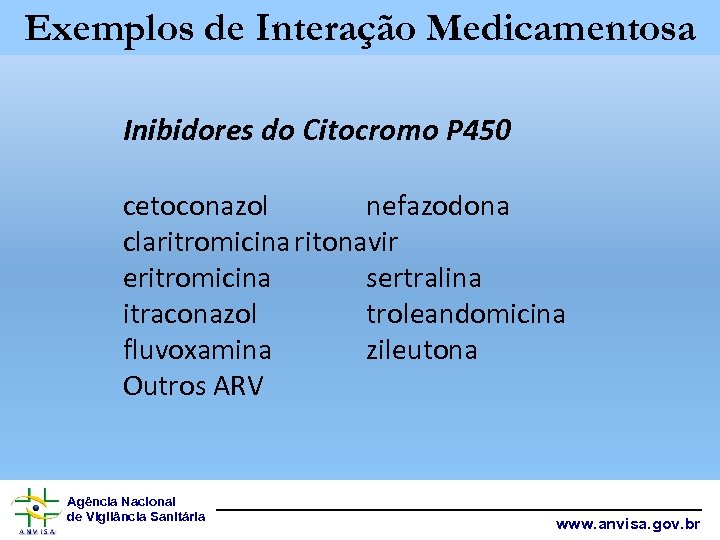 Exemplos de Interação Medicamentosa

Inibidores do Citocromo P450

cetoconazol
claritromicina
eritromicina
itraconazol
fluvoxamina
Outros ARV

nefazodona
ritonavir
sertralina
troleandomicina
zileutona

ANVISA
Agência Nacional de Vigilância Sanitária

www.anvisa.gov.br